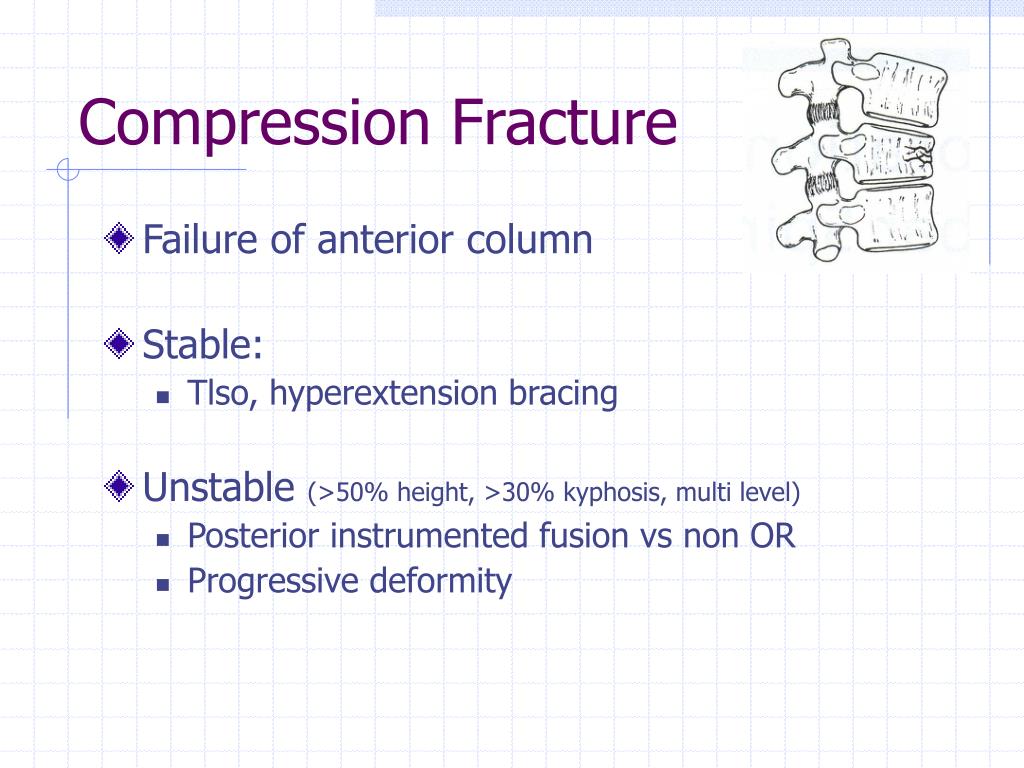 Compression Fracture

Failure of anterior column

Stable:

Tlso, hyperextension bracing

Unstable (>50% height, >30% kyphosis, multi level)

Posterior instrumented fusion vs non OR

Progressive deformity